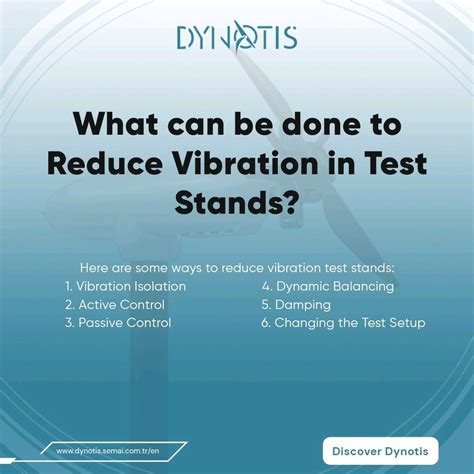 DYNOTIS

What can be done to Reduce Vibration in Test Stands?

Here are some ways to reduce vibration test stands:
1. Vibration Isolation
2. Active Control
3. Passive Control
4. Dynamic Balancing
5. Damping
6. Changing the Test Setup

www.dynotis.semai.com.tr/en

Discover Dynotis